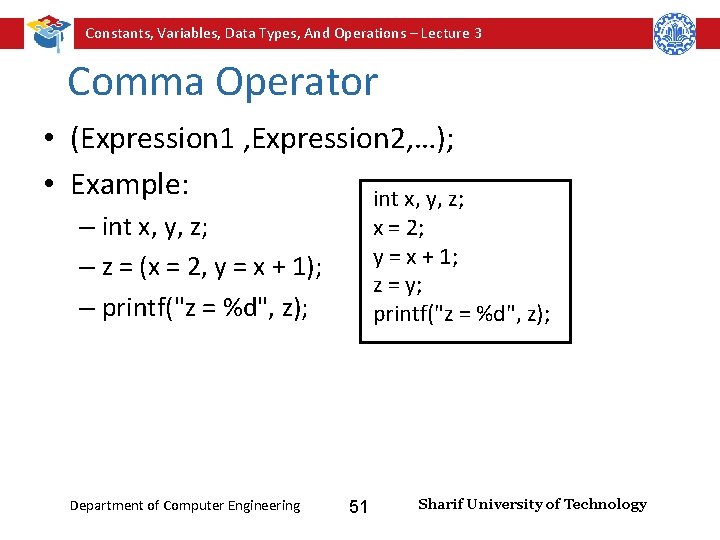 Constants, Variables, Data Types, And Operations – Lecture 3

Comma Operator

• (Expression1 ,Expression2,…);
• Example:
– int x, y, z;
– z = (x = 2, y = x + 1);
– printf("z = %d", z);

int x, y, z;
x = 2;
y = x + 1;
z = y;
printf("z = %d", z);

Department of Computer Engineering 51 Sharif University of Technology